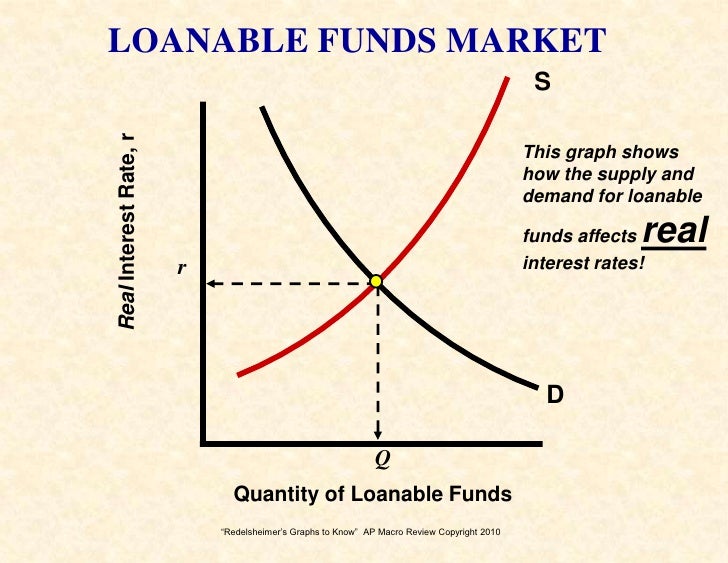 LOANABLE FUNDS MARKET

S

This graph shows how the supply and demand for loanable funds affects real interest rates!

Real Interest Rate, r

r

D

Q

Quantity of Loanable Funds

"Redelsheimer's Graphs to Know" AP Macro Review Copyright 2010